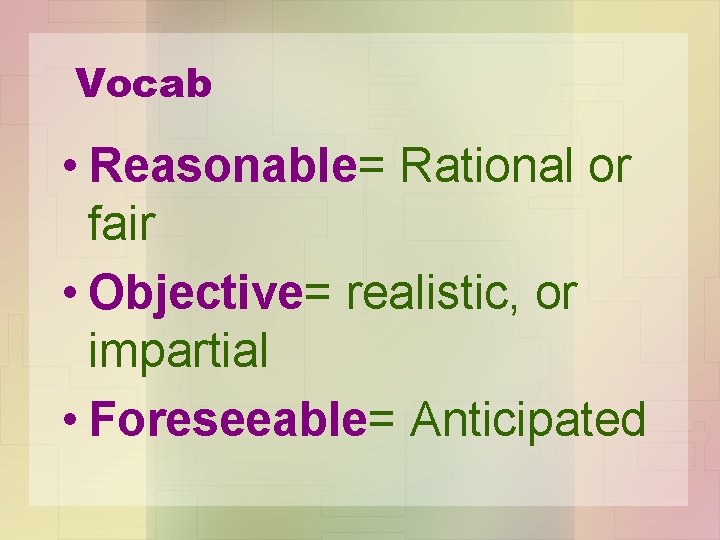 Vocab

• Reasonable= Rational or fair

• Objective= realistic, or impartial

• Foreseeable= Anticipated